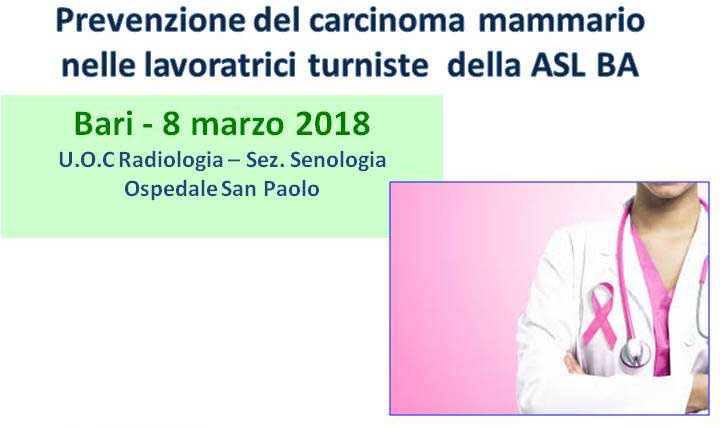 Prevenzione del carcinoma mammario nelle lavoratrici turniste della ASL BA

Bari - 8 marzo 2018

U.O.C Radiologia – Sez. Senologia
Ospedale San Paolo